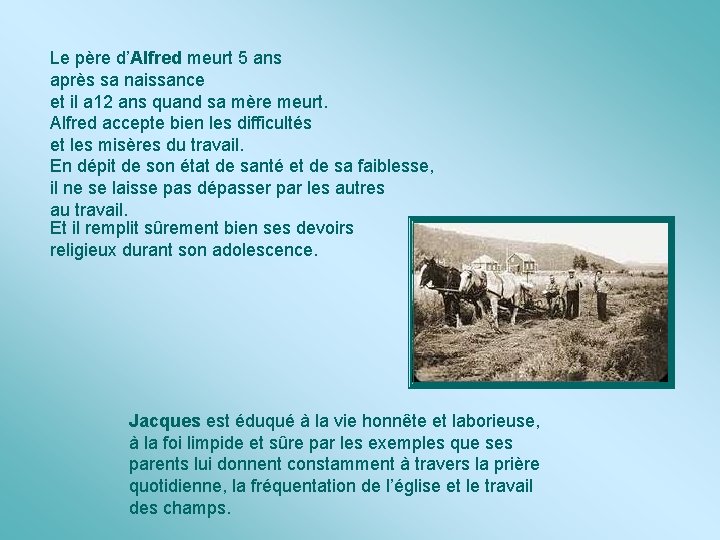 Le père d'Alfred meurt 5 ans après sa naissance et il a12 ans quand sa mère meurt. Alfred accepte bien les difficultés et les misères du travail. En dépit de son état de santé et de sa faiblesse, il ne se laisse pas dépasser par les autres au travail. Et il remplit sûrement bien ses devoirs religieux durant son adolescence.

Jacques est éduqué à la vie honnête et laborieuse, à la foi limpide et sûre par les exemples que ses parents lui donnent constamment à travers la prière quotidienne, la fréquentation de l'église et le travail des champs.